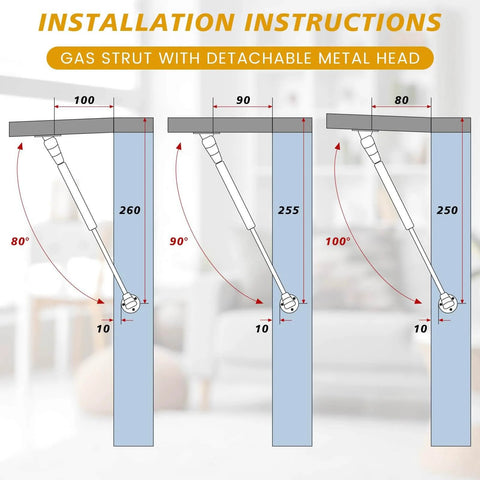 INSTALLATION INSTRUCTIONS

GAS STRUT WITH DETACHABLE METAL HEAD

100

260

80°

10

90

255

90°

10

80

250

100°

10